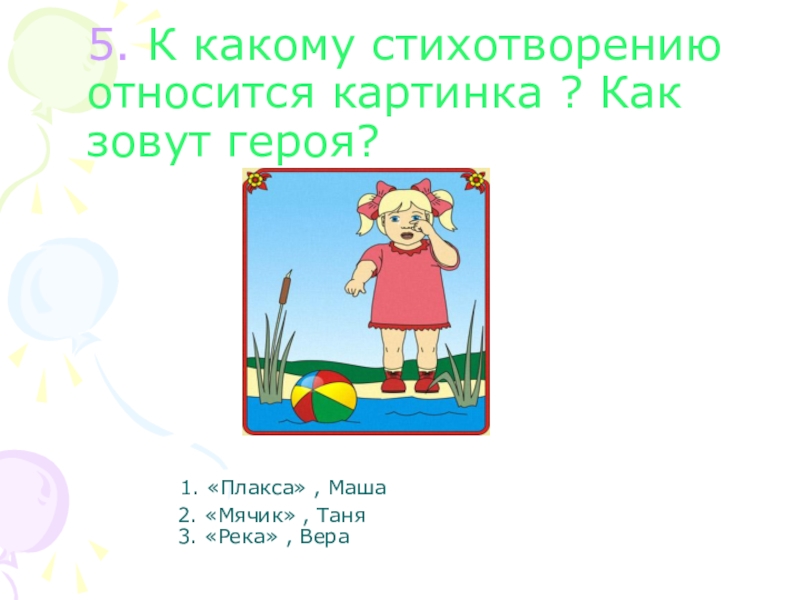 5. К какому стихотворению относится картинка ? Как зовут героя?

1. «Плакса» , Маша

2. «Мячик» , Таня
3. «Река» , Вера